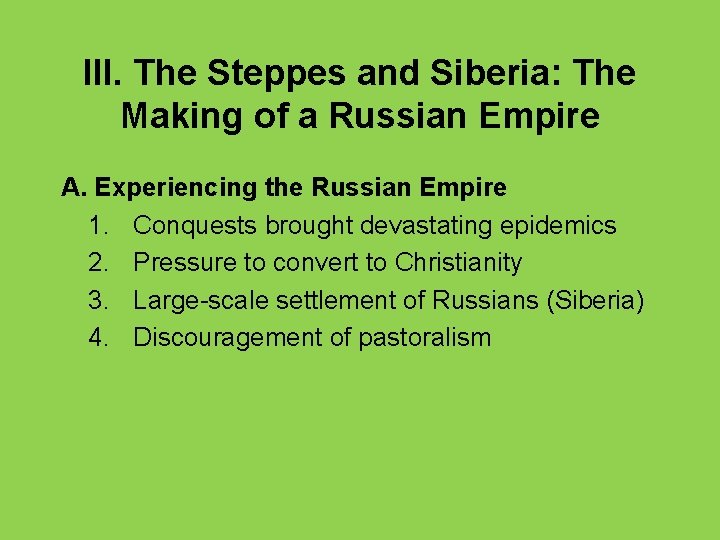 III. The Steppes and Siberia: The Making of a Russian Empire

A. Experiencing the Russian Empire
1. Conquests brought devastating epidemics
2. Pressure to convert to Christianity
3. Large-scale settlement of Russians (Siberia)
4. Discouragement of pastoralism